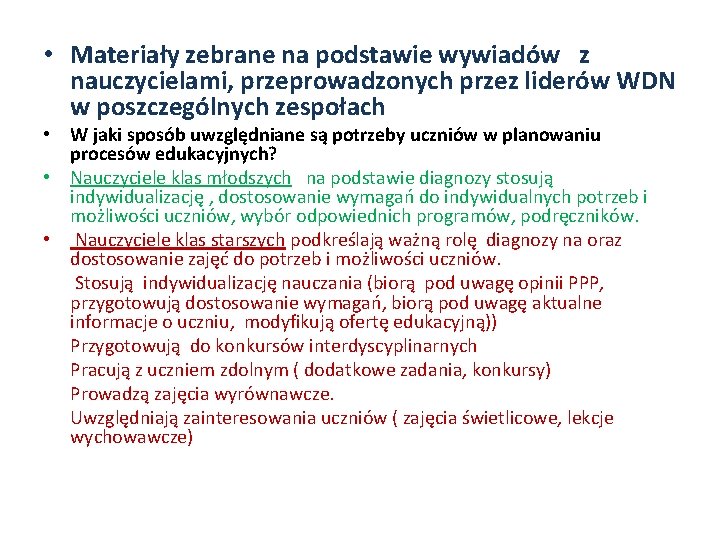 • Materiały zebrane na podstawie wywiadów z nauczycielami, przeprowadzonych przez liderów WDN w poszczególnych zespołach

• W jaki sposób uwzględniane są potrzeby uczniów w planowaniu procesów edukacyjnych?

• Nauczyciele klas młodszych na podstawie diagnozy stosują indywidualizację , dostosowanie wymagań do indywidualnych potrzeb i możliwości uczniów, wybór odpowiednich programów, podręczników.

• Nauczyciele klas starszych podkreślają ważną rolę diagnozy na oraz dostosowanie zajęć do potrzeb i możliwości uczniów.

Stosują indywidualizację nauczania (biorą pod uwagę opinii PPP, przygotowują dostosowanie wymagań, biorą pod uwagę aktualne informacje o uczniu, modyfikują ofertę edukacyjną))

Przygotowują do konkursów interdyscyplinarnych

Pracują z uczniem zdolnym ( dodatkowe zadania, konkursy)

Prowadzą zajęcia wyrównawcze.

Uwzględniają zainteresowania uczniów ( zajęcia świetlicowe, lekcje wychowawcze)